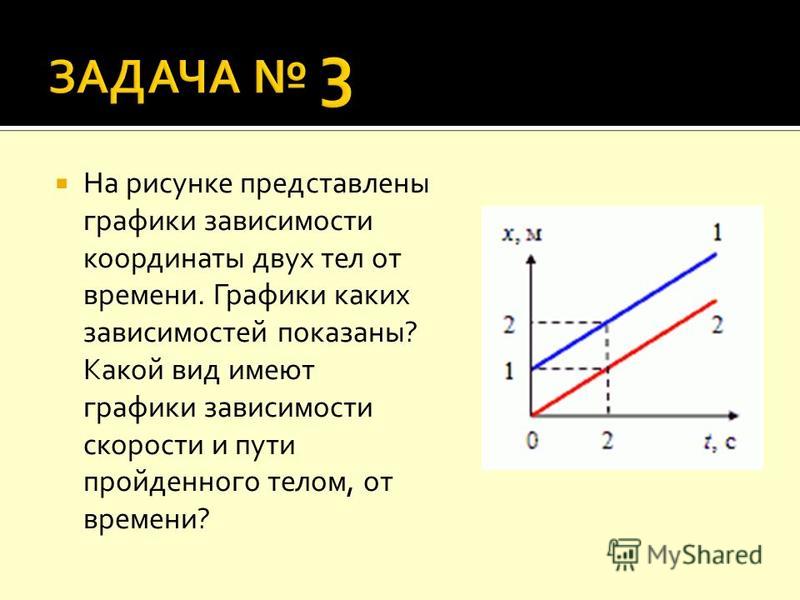 ЗАДАЧА № 3

На рисунке представлены графики зависимости координаты двух тел от времени. Графики каких зависимостей показаны? Какой вид имеют графики зависимости скорости и пути пройденного телом, от времени?

$x$, м
1
2
2
1
0
2
$t$, с

MyShared